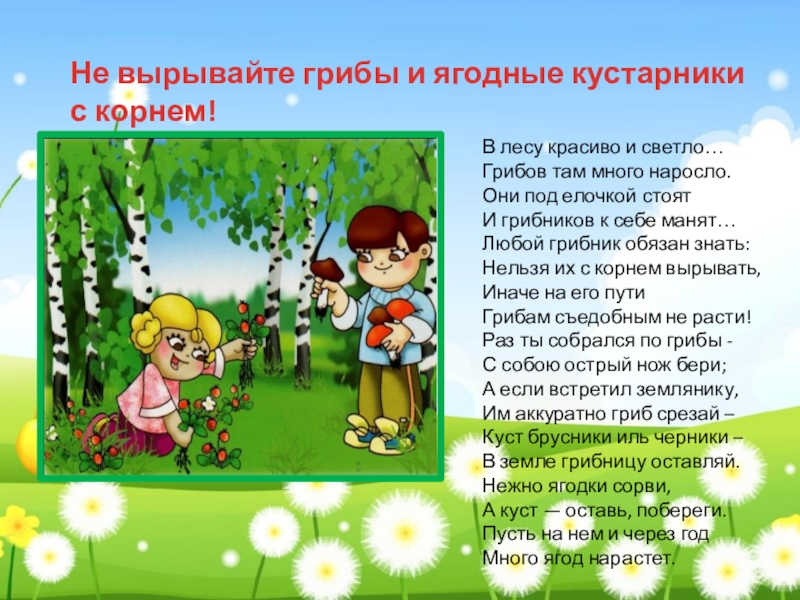 Не вырывайте грибы и ягодные кустарники с корнем!

В лесу красиво и светло…
Грибов там много наросло.
Они под елочкой стоят
И грибников к себе манят…
Любой грибник обязан знать:
Нельзя их с корнем вырывать,
Иначе на его пути
Грибам съедобным не расти!
Раз ты собрался по грибы -
С собою острый нож бери;
А если встретил землянику,
Им аккуратно гриб срезай –
Куст брусники иль черники –
В земле грибницу оставляй.
Нежно ягодки сорви,
А куст — оставь, побереги.
Пусть на нем и через год
Много ягод нарастет.